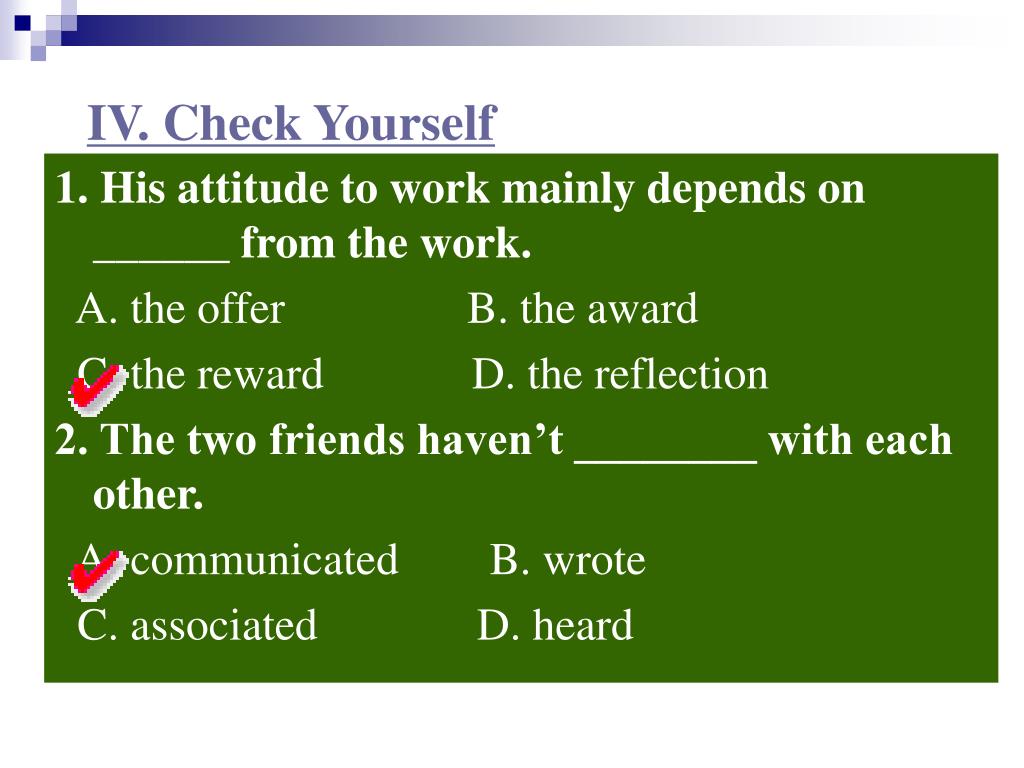 IV. Check Yourself

1. His attitude to work mainly depends on ______ from the work.

A. the offer B. the award

C. the reward D. the reflection

2. The two friends haven't ________ with each other.

A. communicated B. wrote

C. associated D. heard